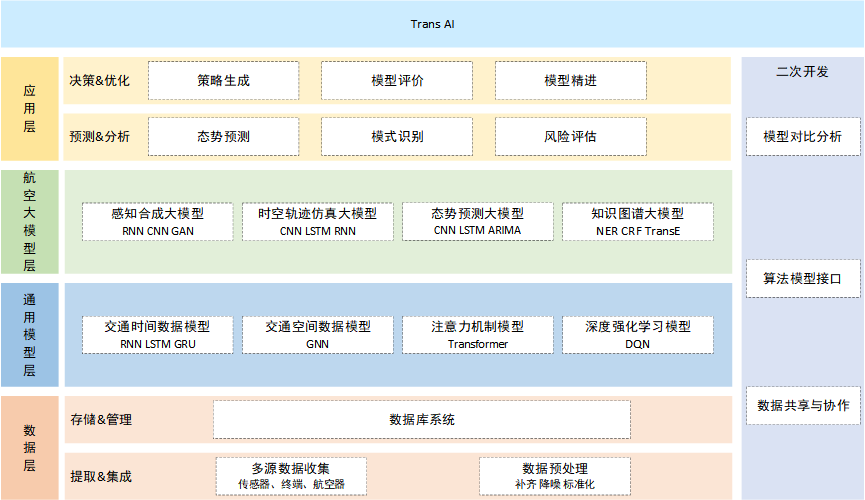 Trans AI

应用层

决策&优化
策略生成
模型评价
模型精进

预测&分析
态势预测
模式识别
风险评估

航空大模型层

感知合成大模型
RNN CNN GAN

时空轨迹仿真大模型
CNN LSTM RNN

态势预测大模型
CNN LSTM ARIMA

知识图谱大模型
NER CRF TransE

通用模型层

交通时间数据模型
RNN LSTM GRU

交通空间数据模型
GNN

注意力机制模型
Transformer

深度强化学习模型
DQN

数据层

存储&管理
数据库系统

提取&集成
多源数据收集
传感器、终端、航空器

数据预处理
补齐 降噪 标准化

二次开发
模型对比分析
算法模型接口
数据共享与协作